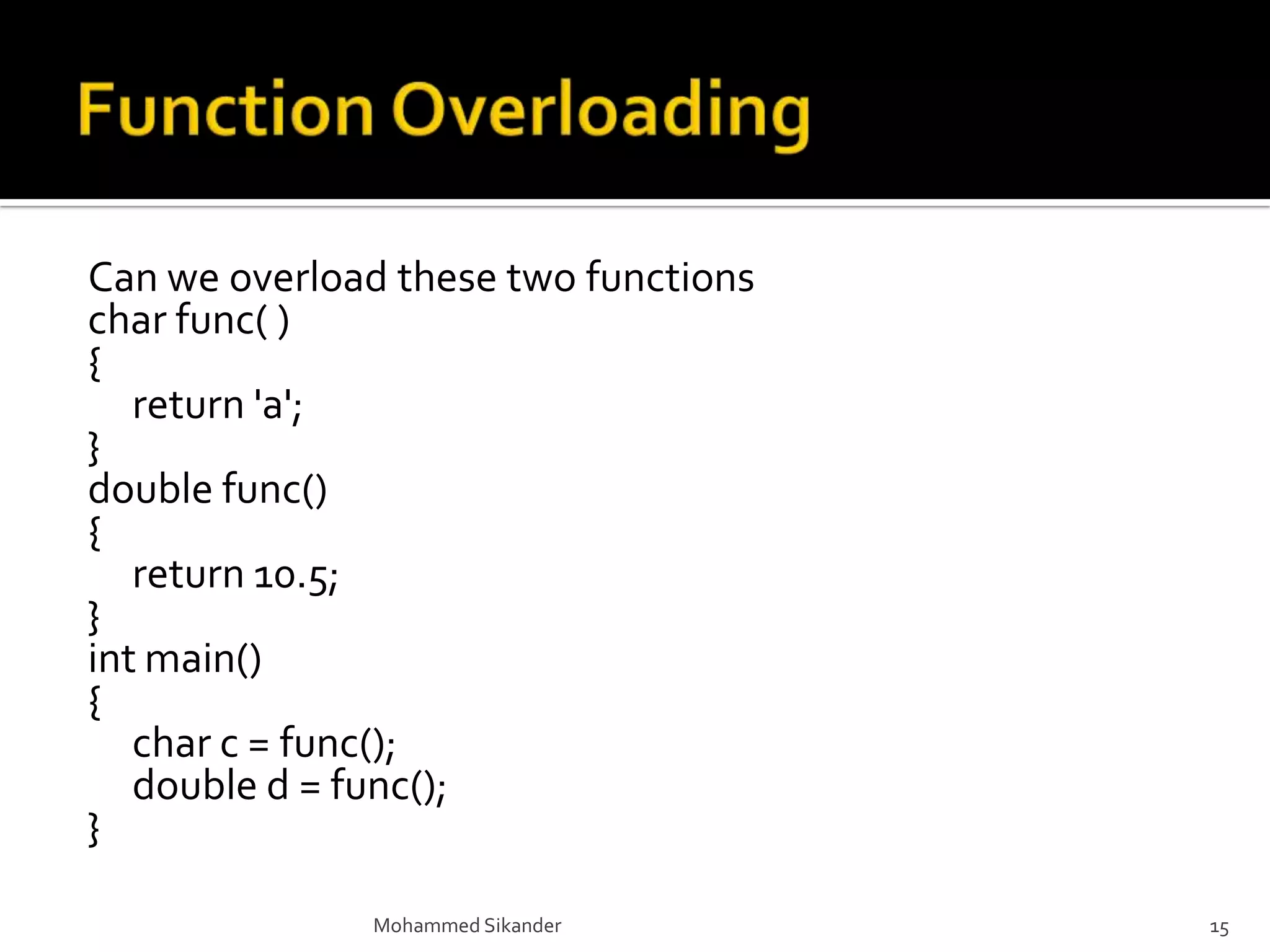 Function Overloading

Can we overload these two functions
char func( )
{
    return 'a';
}
double func()
{
    return 10.5;
}
int main()
{
    char c = func();
    double d = func();
}

Mohammed Sikander

15